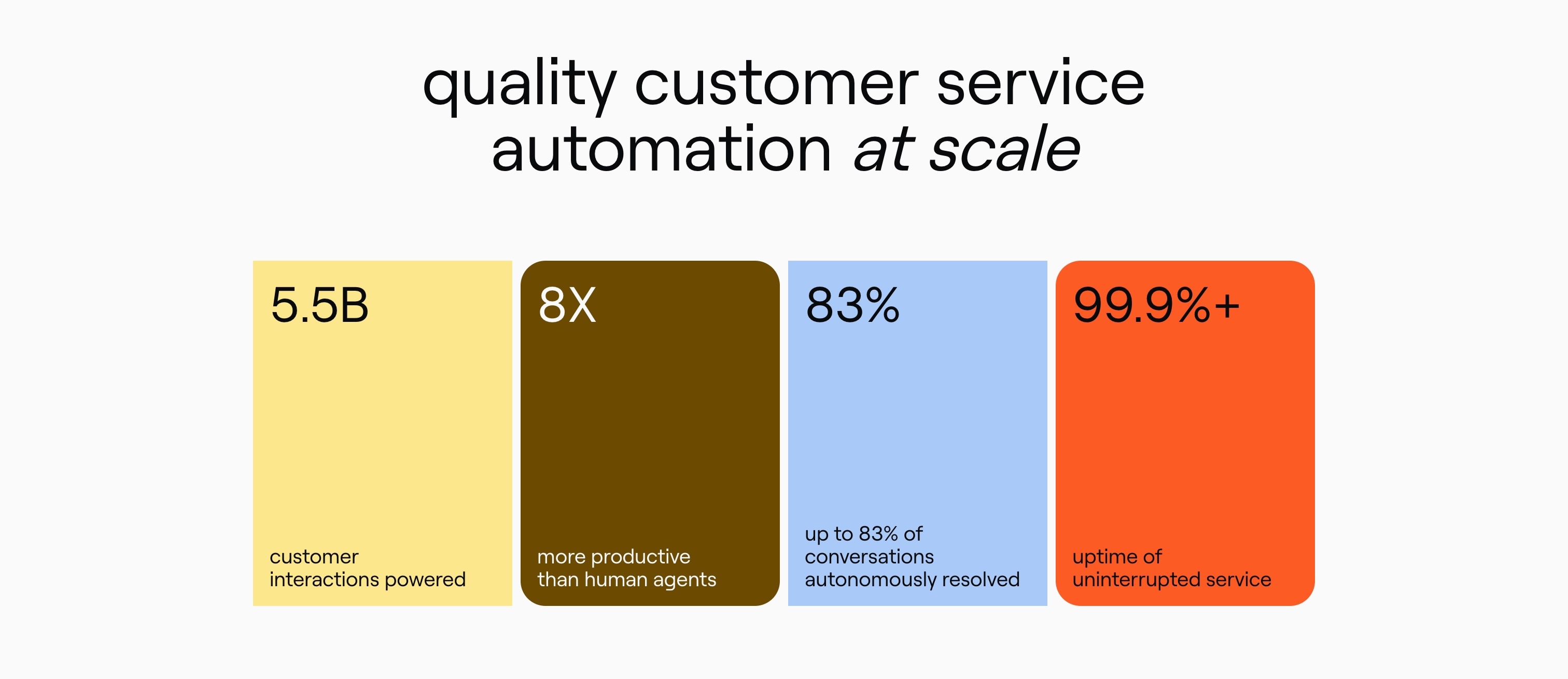 quality customer service automation at scale

5.5B

customer interactions powered

8X

more productive than human agents

83%

up to 83% of conversations autonomously resolved

99.9%+

uptime of uninterrupted service